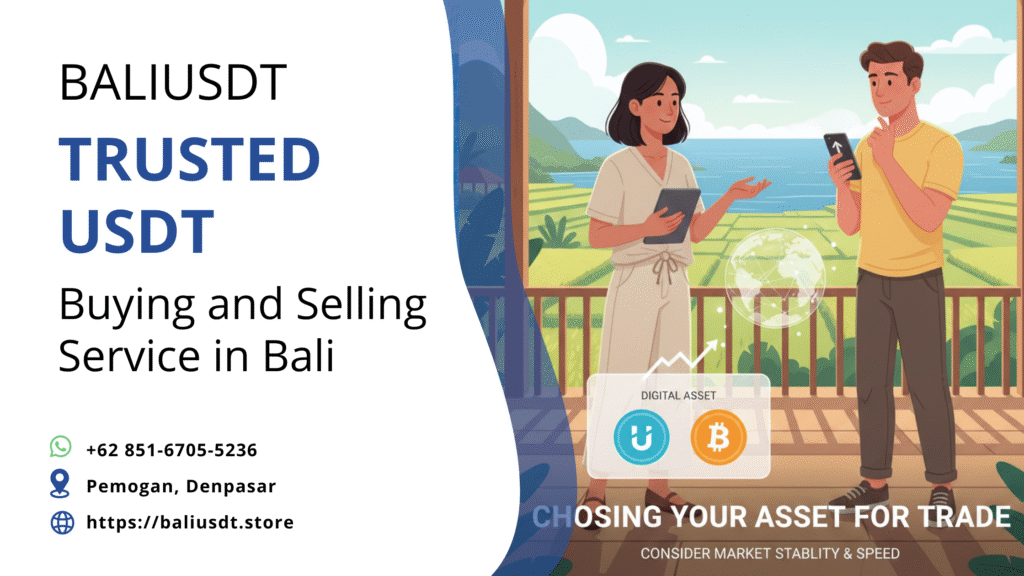 BALIUSDT

TRUSTED USDT

Buying and Selling Service in Bali

+62 851-6705-5236

Pemogan, Denpasar

https://baliusdt.store

DIGITAL ASSET

CHOSING YOUR ASSET FOR TRADE

CONSIDER MARKET STABLITY & SPEED